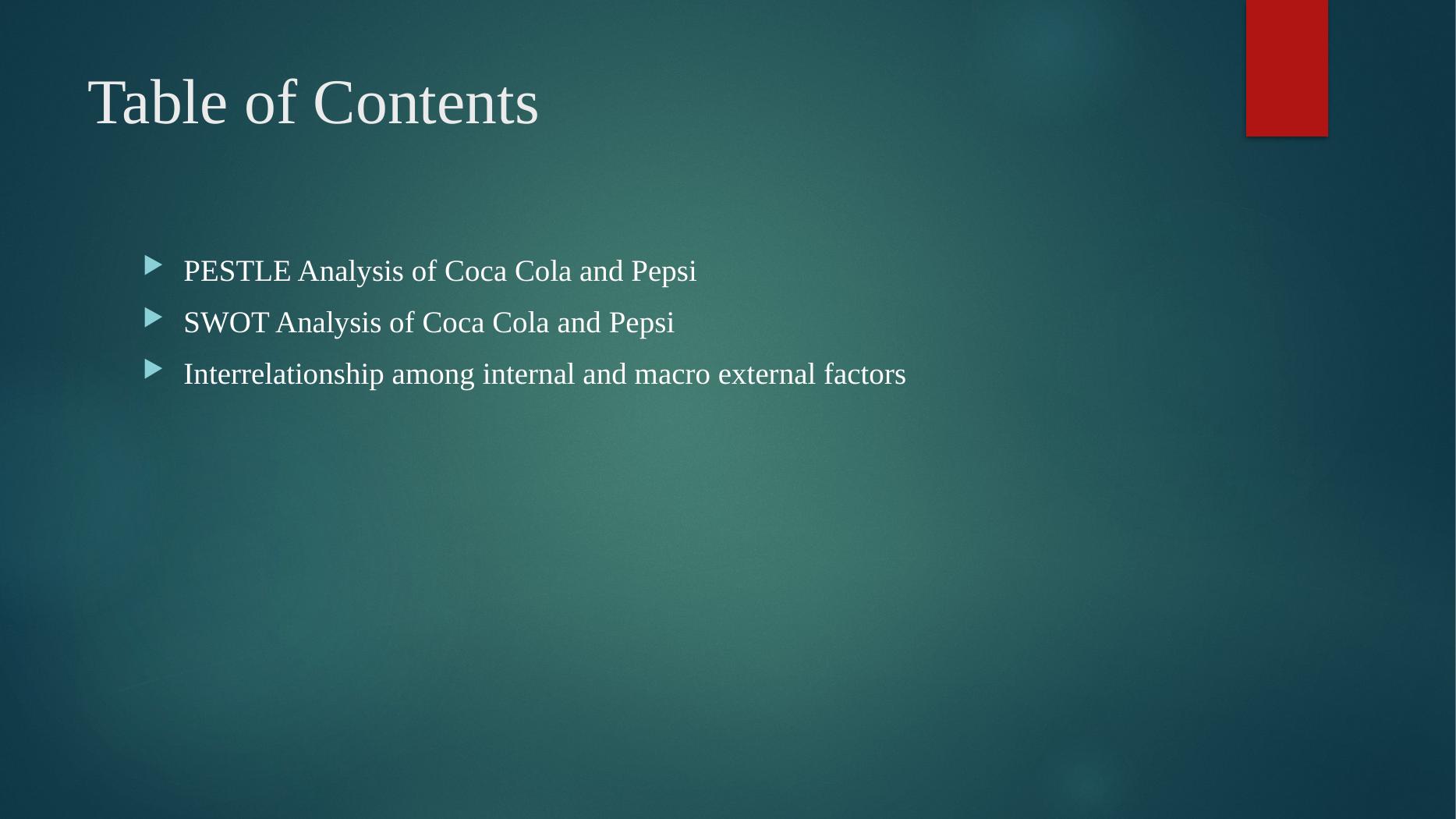 Table of Contents

PESTLE Analysis of Coca Cola and Pepsi
SWOT Analysis of Coca Cola and Pepsi
Interrelationship among internal and macro external factors